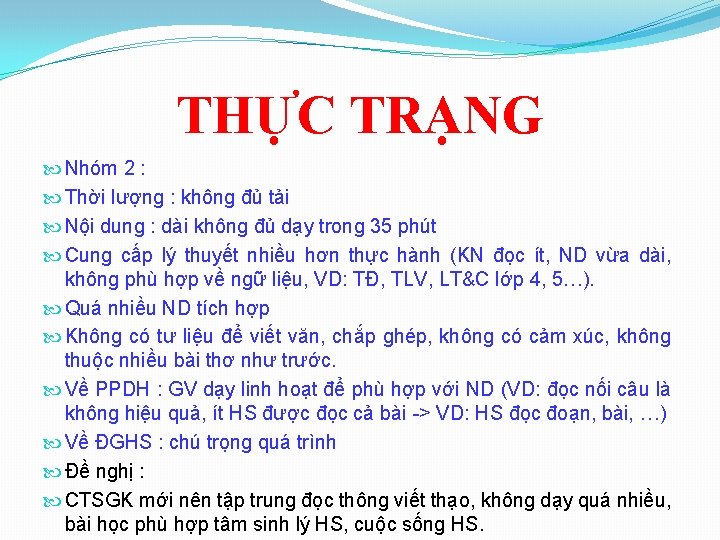 THỰC TRẠNG

Nhóm 2 :

Thời lượng : không đủ tải

Nội dung : dài không đủ dạy trong 35 phút

Cung cấp lý thuyết nhiều hơn thực hành (KN đọc ít, ND vừa dài, không phù hợp về ngữ liệu, VD: TĐ, TLV, LT&C lớp 4, 5…).

Quá nhiều ND tích hợp

Không có tư liệu để viết văn, chắp ghép, không có cảm xúc, không thuộc nhiều bài thơ như trước.

Về PPDH : GV dạy linh hoạt để phù hợp với ND (VD: đọc nối câu là không hiệu quả, ít HS được đọc cả bài -> VD: HS đọc đoạn, bài, …)

Về ĐGHS : chú trọng quá trình

Đề nghị :

CTSGK mới nên tập trung đọc thông viết thạo, không dạy quá nhiều, bài học phù hợp tâm sinh lý HS, cuộc sống HS.